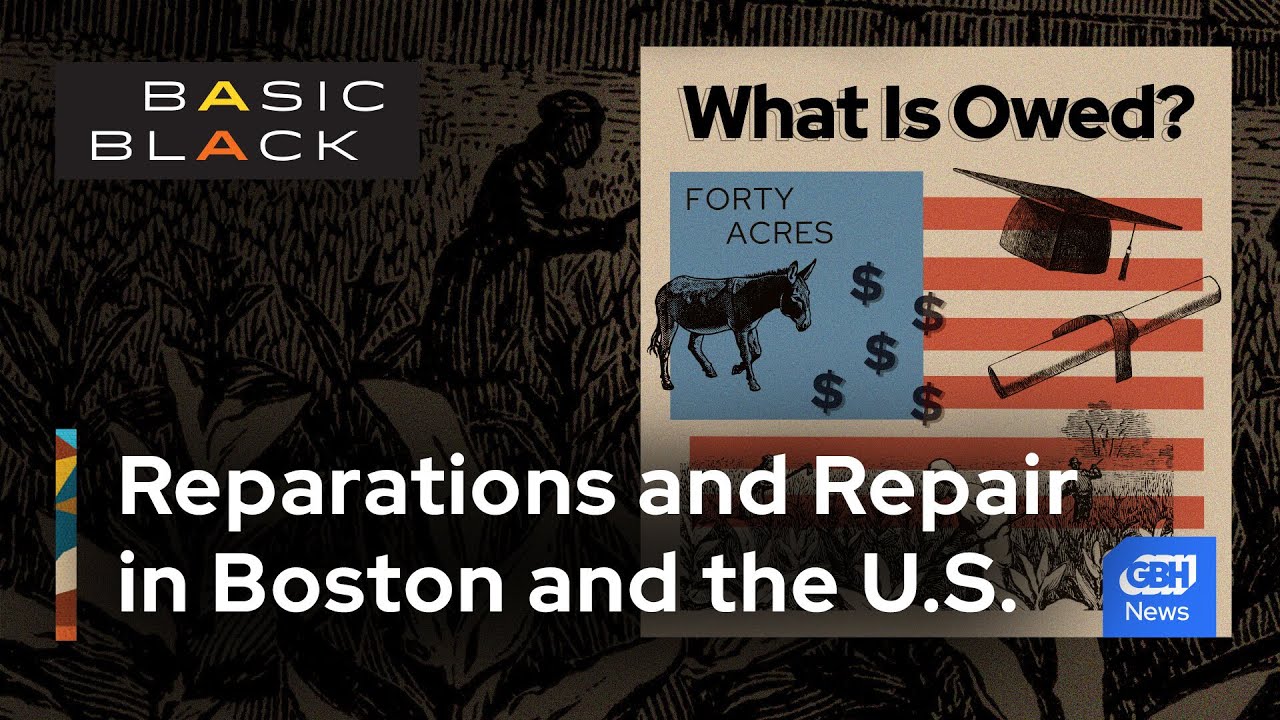 BASIC BLACK

What Is Owed?

FORTY ACRES

$ $ $ $ $

Reparations and Repair in Boston and the U.S.

GBH News